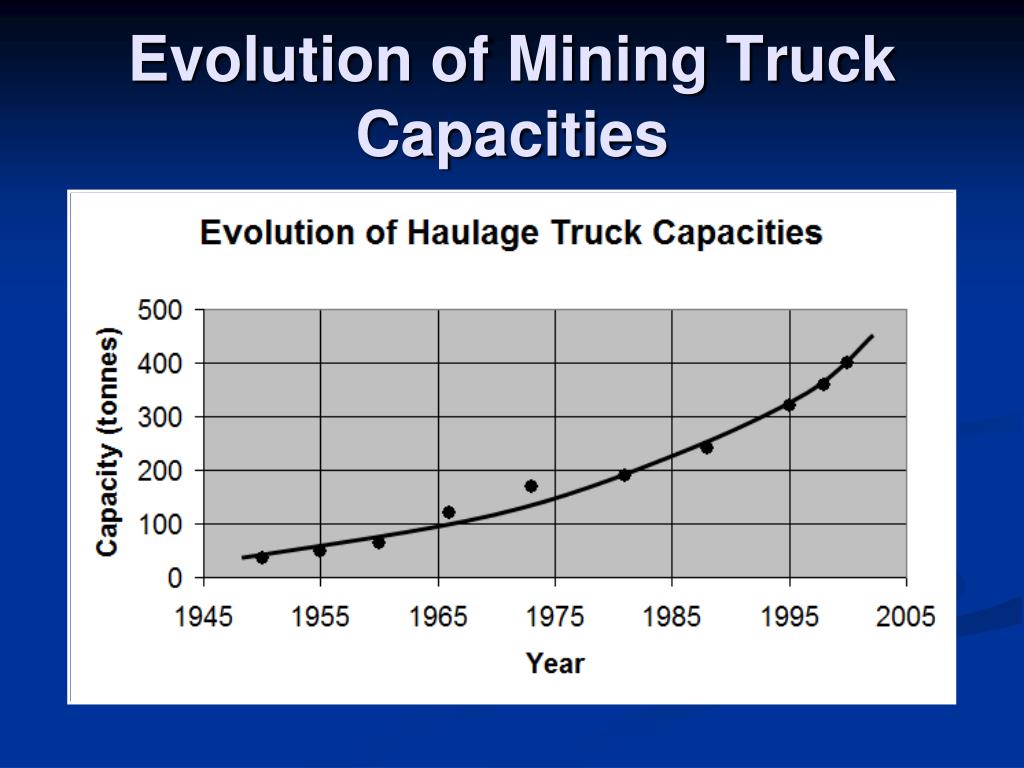 Evolution of Mining Truck Capacities

Evolution of Haulage Truck Capacities

Capacity (tonnes)

500
400
300
200
100
0

1945 1955 1965 1975 1985 1995 2005

Year